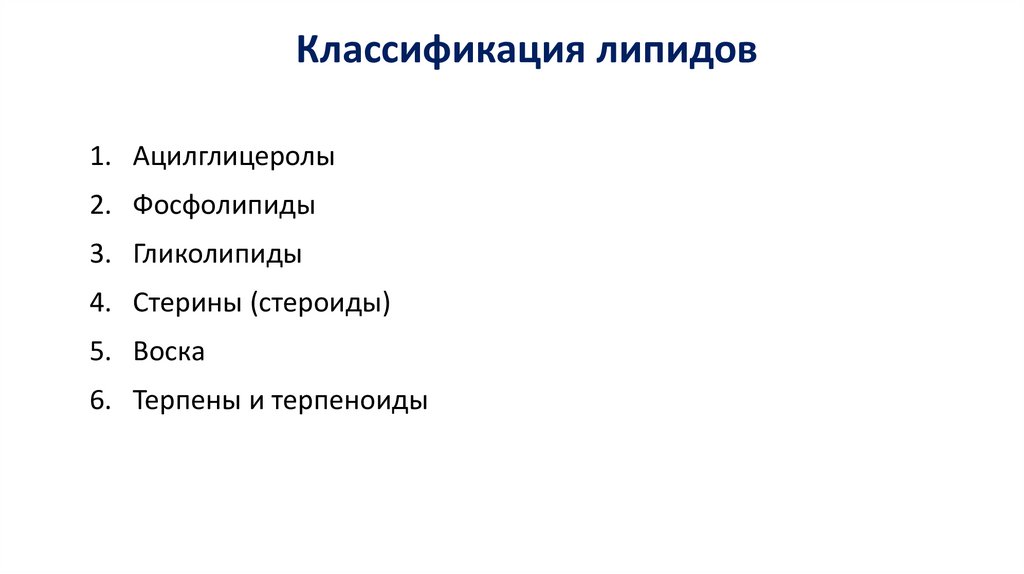 Классификация липидов

1. Ацилглицеролы
2. Фосфолипиды
3. Гликолипиды
4. Стерины (стероиды)
5. Воска
6. Терпены и терпеноиды